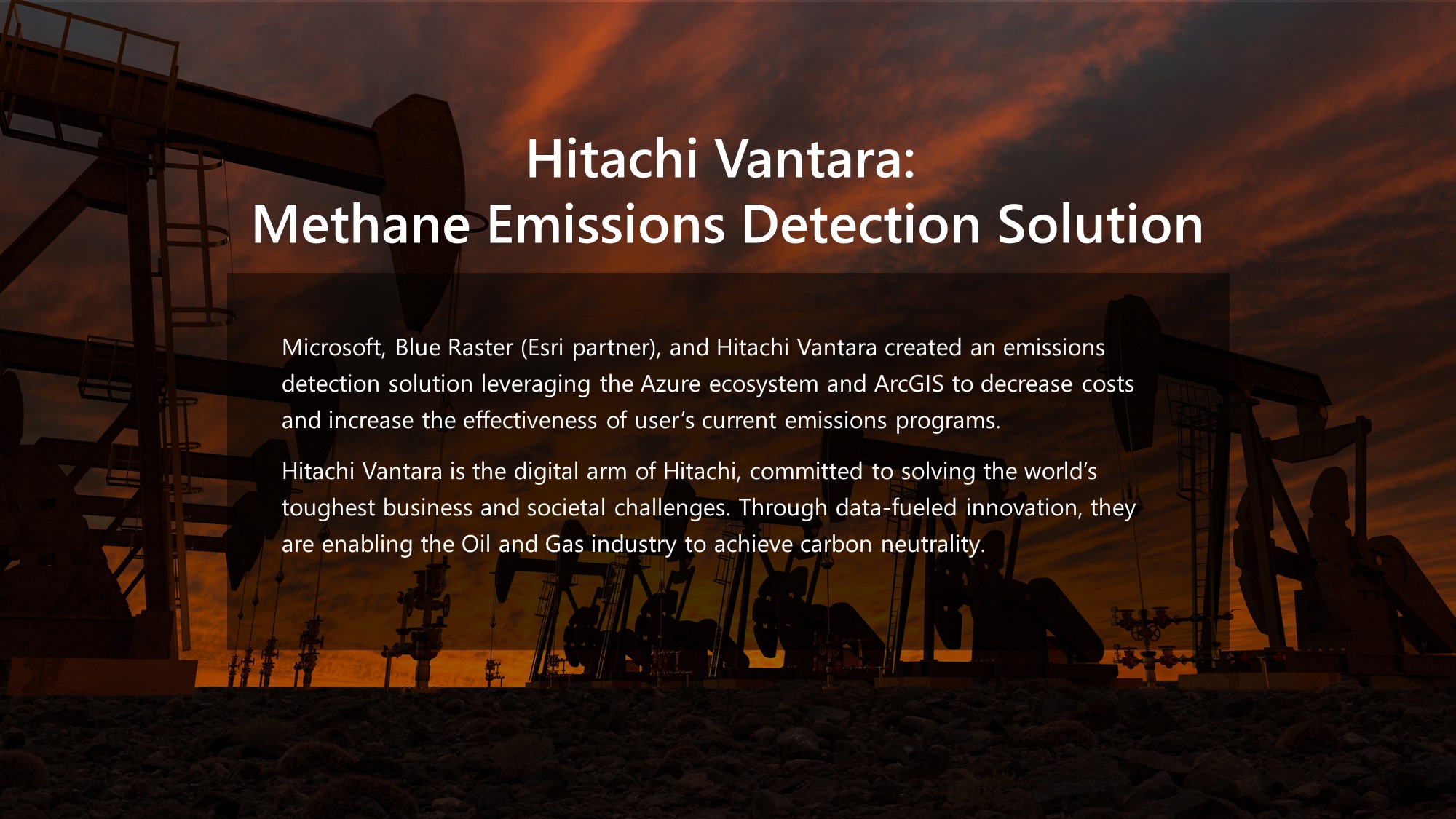 Hitachi Vantara:
Methane Emissions Detection Solution

Microsoft, Blue Raster (Esri partner), and Hitachi Vantara created an emissions detection solution leveraging the Azure ecosystem and ArcGIS to decrease costs and increase the effectiveness of user's current emissions programs.

Hitachi Vantara is the digital arm of Hitachi, committed to solving the world's toughest business and societal challenges. Through data-fueled innovation, they are enabling the Oil and Gas industry to achieve carbon neutrality.